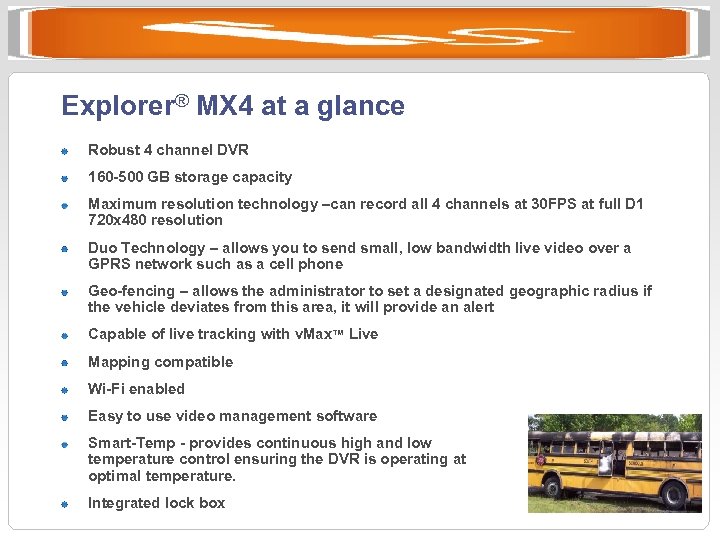 Explorer® MX4 at a glance

- Robust 4 channel DVR
- 160-500 GB storage capacity
- Maximum resolution technology –can record all 4 channels at 30FPS at full D1 720x480 resolution
- Duo Technology – allows you to send small, low bandwidth live video over a GPRS network such as a cell phone
- Geo-fencing – allows the administrator to set a designated geographic radius if the vehicle deviates from this area, it will provide an alert
- Capable of live tracking with vMax™ Live
- Mapping compatible
- Wi-Fi enabled
- Easy to use video management software
- Smart-Temp - provides continuous high and low temperature control ensuring the DVR is operating at optimal temperature.
- Integrated lock box